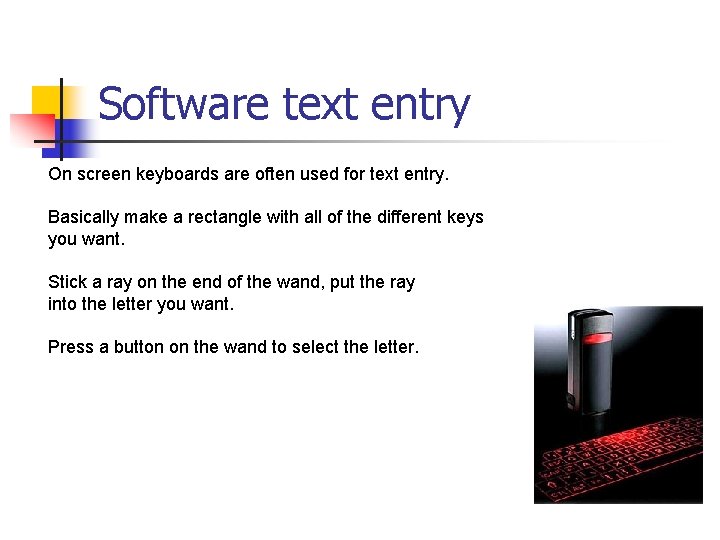 Software text entry

On screen keyboards are often used for text entry.

Basically make a rectangle with all of the different keys you want.

Stick a ray on the end of the wand, put the ray into the letter you want.

Press a button on the wand to select the letter.